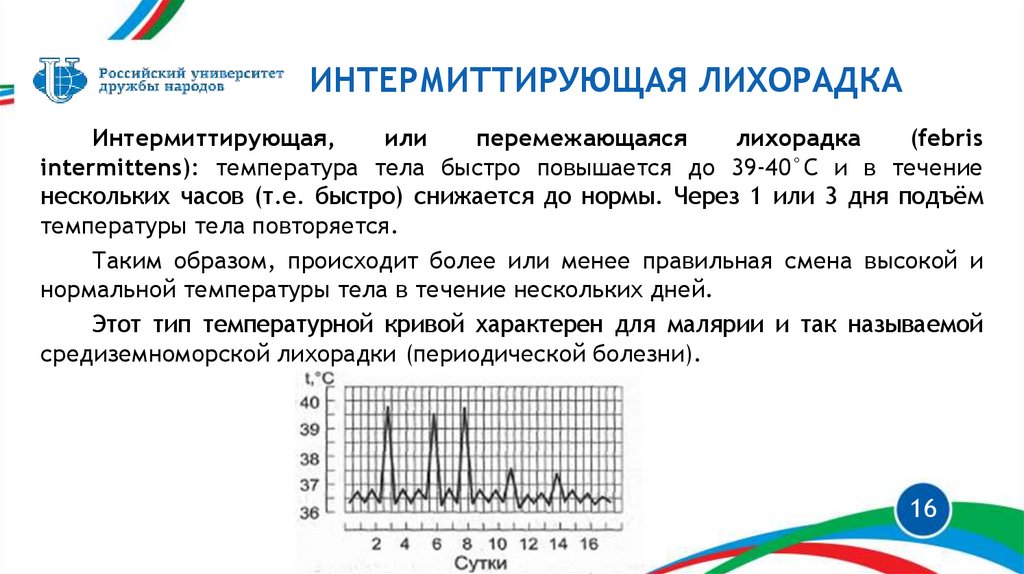 Российский университет дружбы народов

ИНТЕРМИТТИРУЮЩАЯ ЛИХОРАДКА

Интермиттирующая, или перемежающаяся лихорадка (febris intermittens): температура тела быстро повышается до 39-40°С и в течение нескольких часов (т.е. быстро) снижается до нормы. Через 1 или 3 дня подъём температуры тела повторяется.

Таким образом, происходит более или менее правильная смена высокой и нормальной температуры тела в течение нескольких дней.

Этот тип температурной кривой характерен для малярии и так называемой средиземноморской лихорадки (периодической болезни).

t,°C
40
39
38
37
36
2 4 6 8 10 12 14 16
Сутки

16